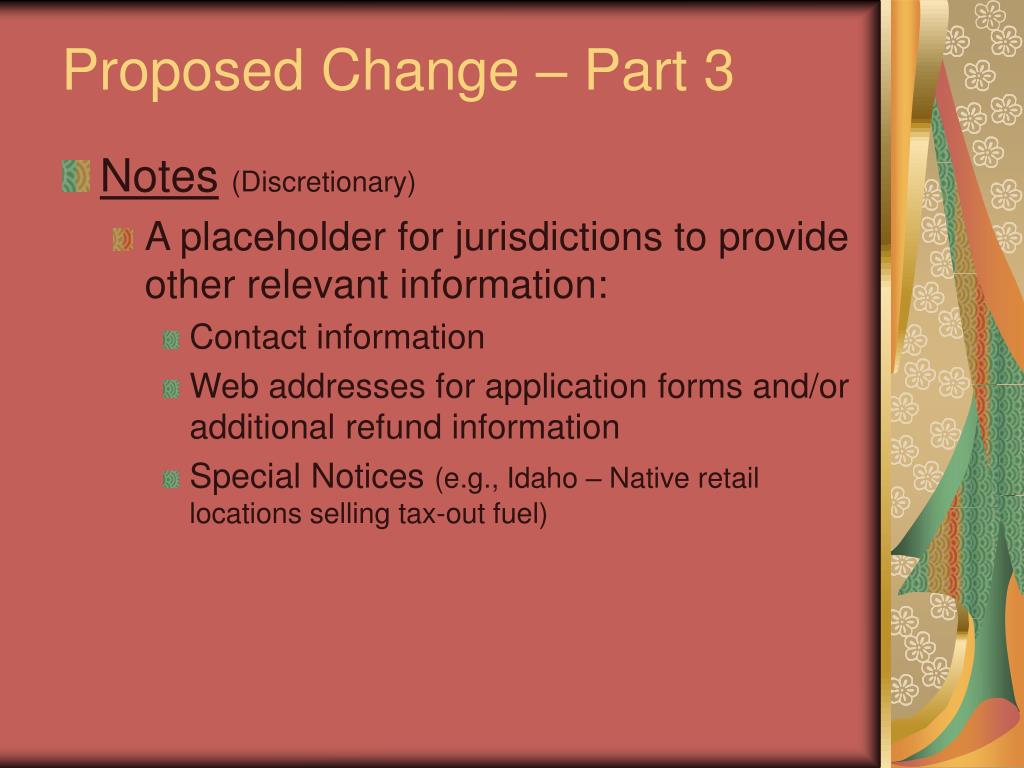 Proposed Change – Part 3

Notes (Discretionary)

A placeholder for jurisdictions to provide other relevant information:

Contact information

Web addresses for application forms and/or additional refund information

Special Notices (e.g., Idaho – Native retail locations selling tax-out fuel)